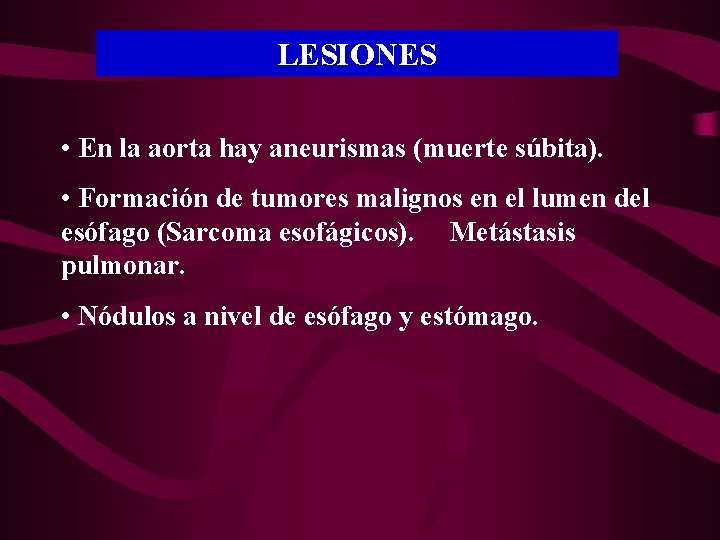 LESIONES

• En la aorta hay aneurismas (muerte súbita).

• Formación de tumores malignos en el lumen del esófago (Sarcoma esofágicos). Metástasis pulmonar.

• Nódulos a nivel de esófago y estómago.